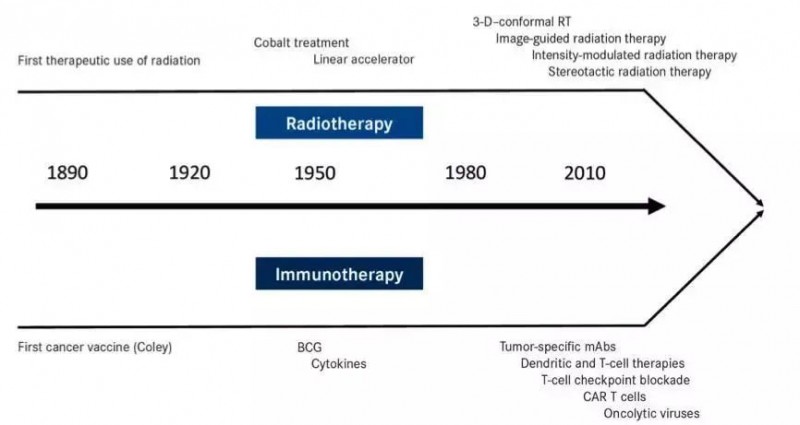 First therapeutic use of radiation

Cobalt treatment
Linear accelerator

3-D-conformal RT
Image-guided radiation therapy
Intensity-modulated radiation therapy
Stereotactic radiation therapy

Radiotherapy

1890 1920 1950 1980 2010

Immunotherapy

First cancer vaccine (Coley)

BCG
Cytokines

Tumor-specific mAbs
Dendritic and T-cell therapies
T-cell checkpoint blockade
CAR T cells
Oncolytic viruses